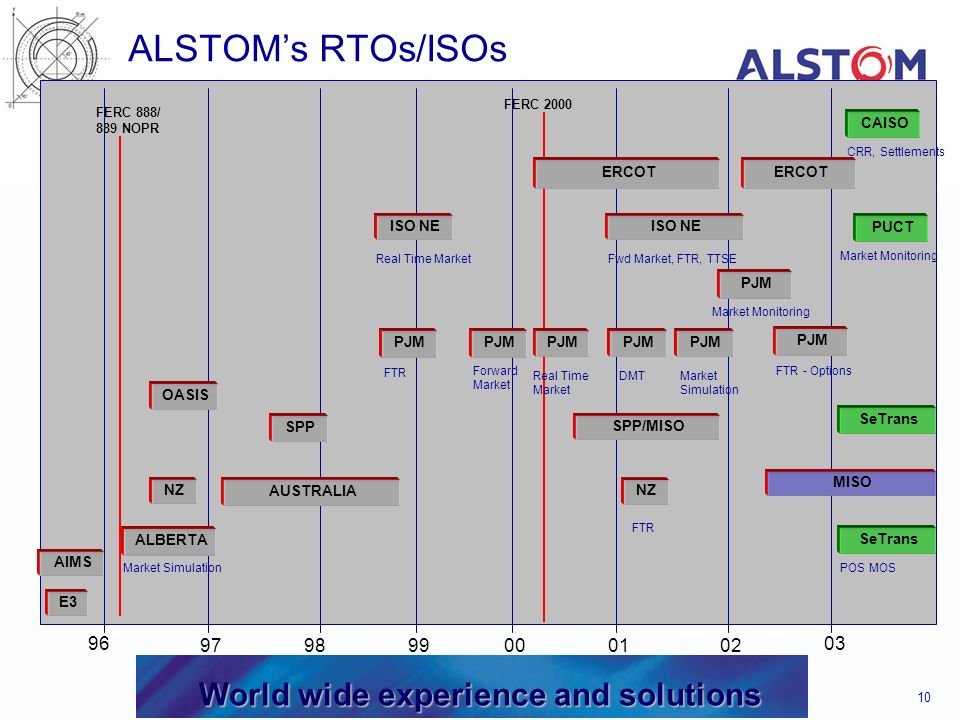 ALSTOM's RTOs/ISOs

ALSTOM

FERC 888/ 889 NOPR

FERC 2000

CAISO

CRR, Settlements

ERCOT

ERCOT

ISO NE

Real Time Market

ISO NE

Fwd Market, FTR, TTSE

PUCT

Market Monitoring

PJM

Market Monitoring

PJM

FTR

PJM

Forward Market

PJM

Real Time Market

PJM

DMT

PJM

Market Simulation

PJM

FTR - Options

OASIS

SPP

SPP/MISO

SeTrans

NZ

AUSTRALIA

NZ

FTR

MISO

ALBERTA

Market Simulation

SeTrans

POS MOS

AIMS

E3

96 97 98 99 00 01 02 03

World wide experience and solutions

10